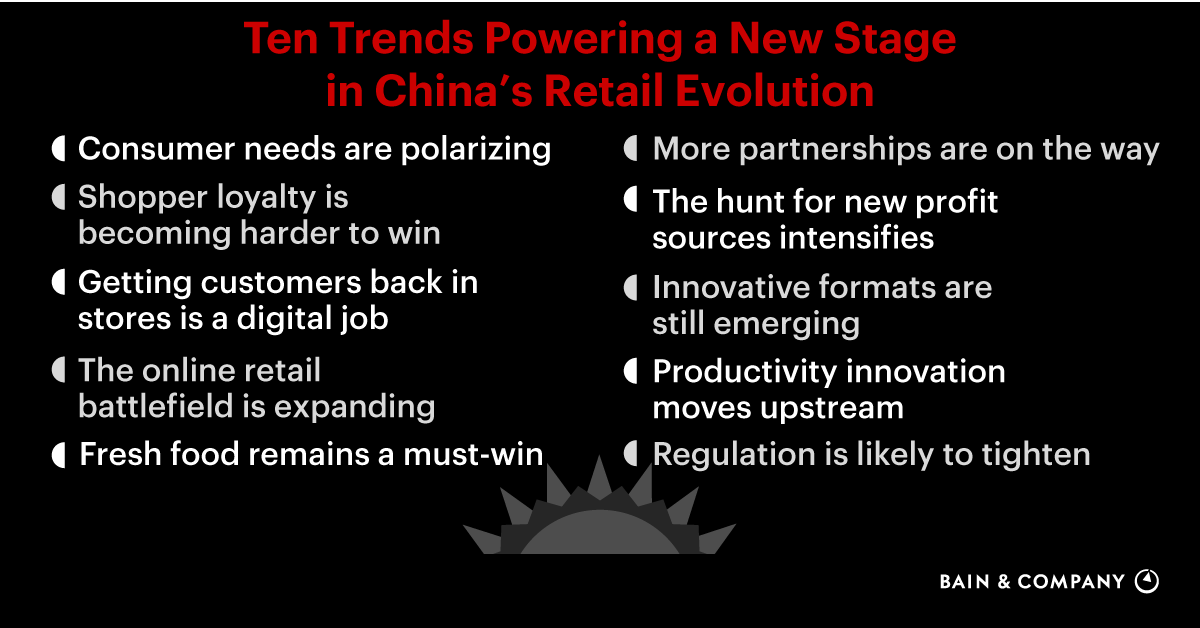 Ten Trends Powering a New Stage in China's Retail Evolution

Consumer needs are polarizing

Shopper loyalty is becoming harder to win

Getting customers back in stores is a digital job

The online retail battlefield is expanding

Fresh food remains a must-win

More partnerships are on the way

The hunt for new profit sources intensifies

Innovative formats are still emerging

Productivity innovation moves upstream

Regulation is likely to tighten

BAIN & COMPANY